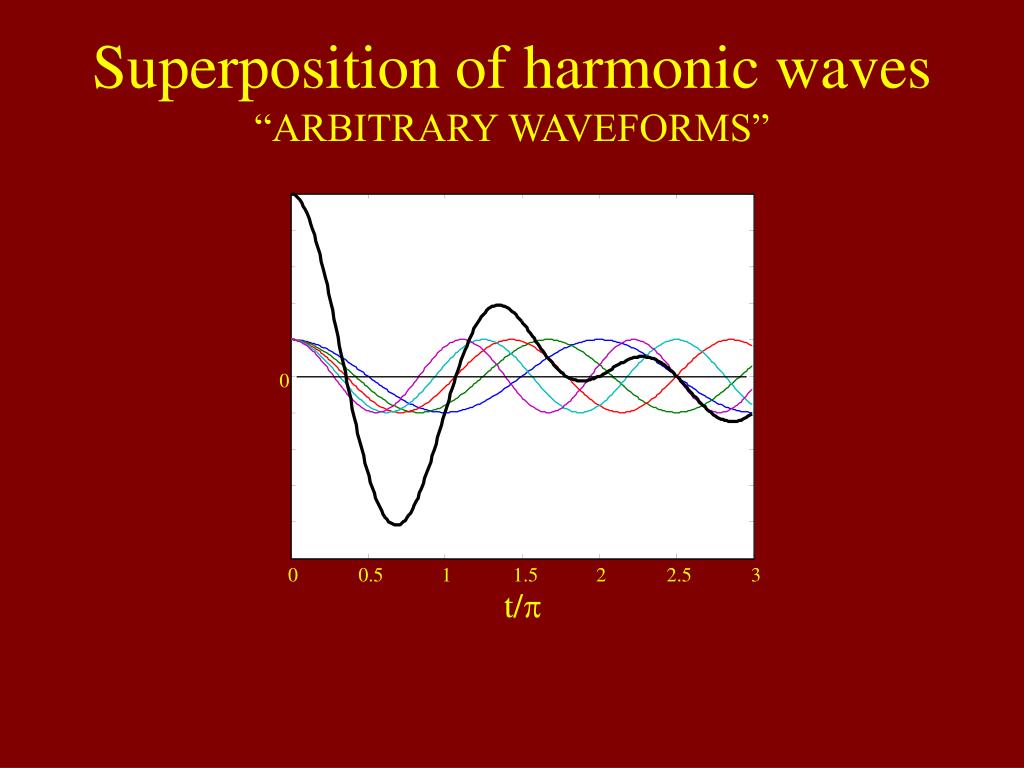 Superposition of harmonic waves
“ARBITRARY WAVEFORMS”

0

0 0.5 1 1.5 2 2.5 3

$t/\pi$